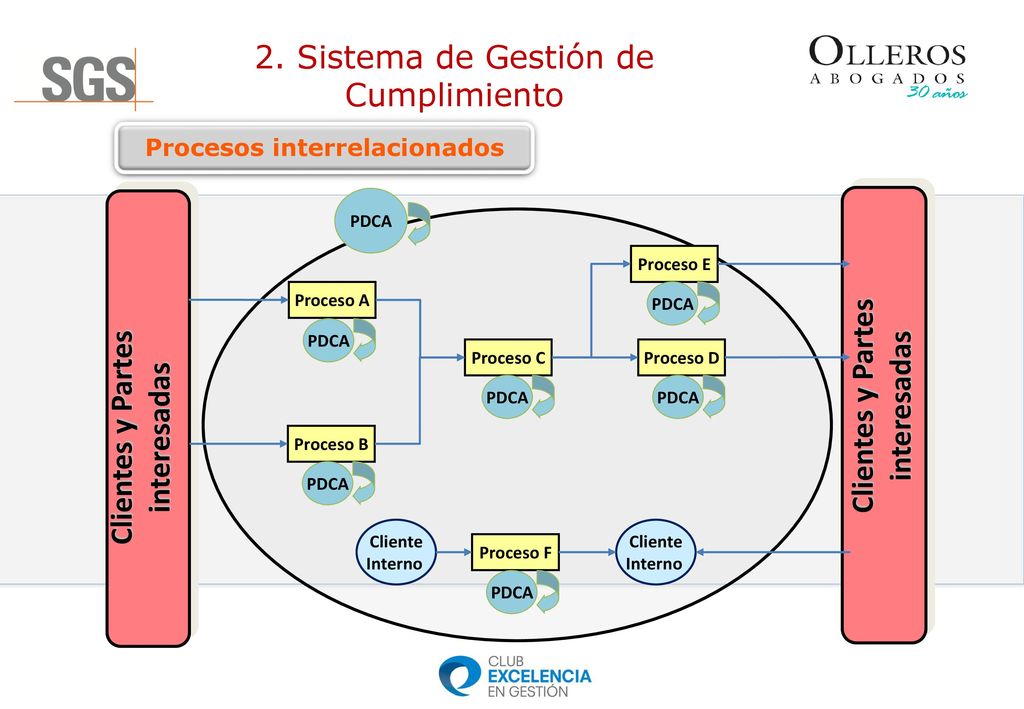 SGS

2. Sistema de Gestión de Cumplimiento

OLLEROS
ABOGADOS
30 años

Procesos interrelacionados

Clientes y Partes interesadas

PDCA

Proceso A

PDCA

Proceso B

PDCA

Proceso C

PDCA

Proceso E

PDCA

Proceso D

PDCA

Cliente Interno

Proceso F

PDCA

Cliente Interno

Clientes y Partes interesadas

CLUB
EXCELENCIA
EN GESTIÓN